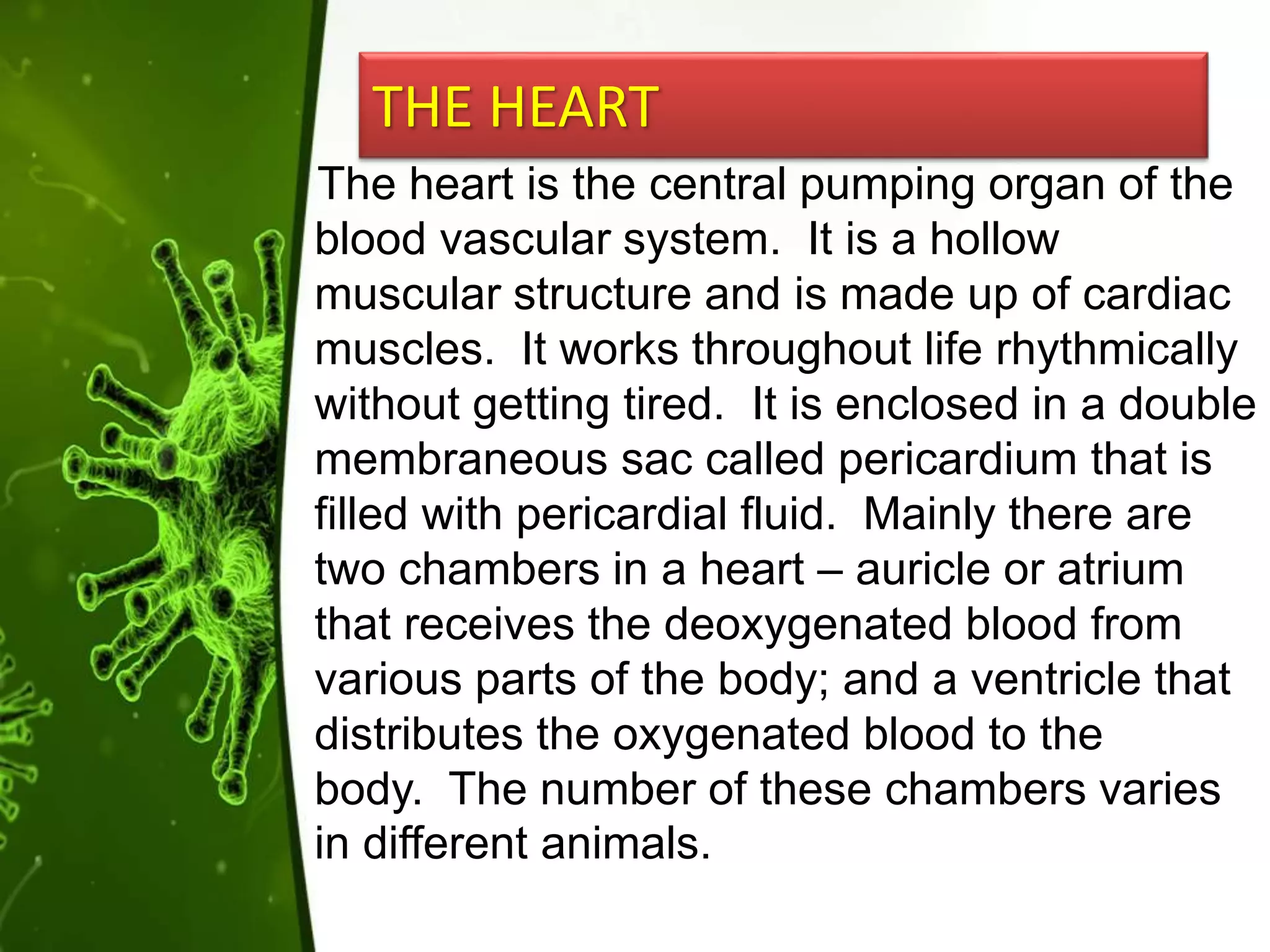 THE HEART

The heart is the central pumping organ of the blood vascular system. It is a hollow muscular structure and is made up of cardiac muscles. It works throughout life rhythmically without getting tired. It is enclosed in a double membraneous sac called pericardium that is filled with pericardial fluid. Mainly there are two chambers in a heart – auricle or atrium that receives the deoxygenated blood from various parts of the body; and a ventricle that distributes the oxygenated blood to the body. The number of these chambers varies in different animals.